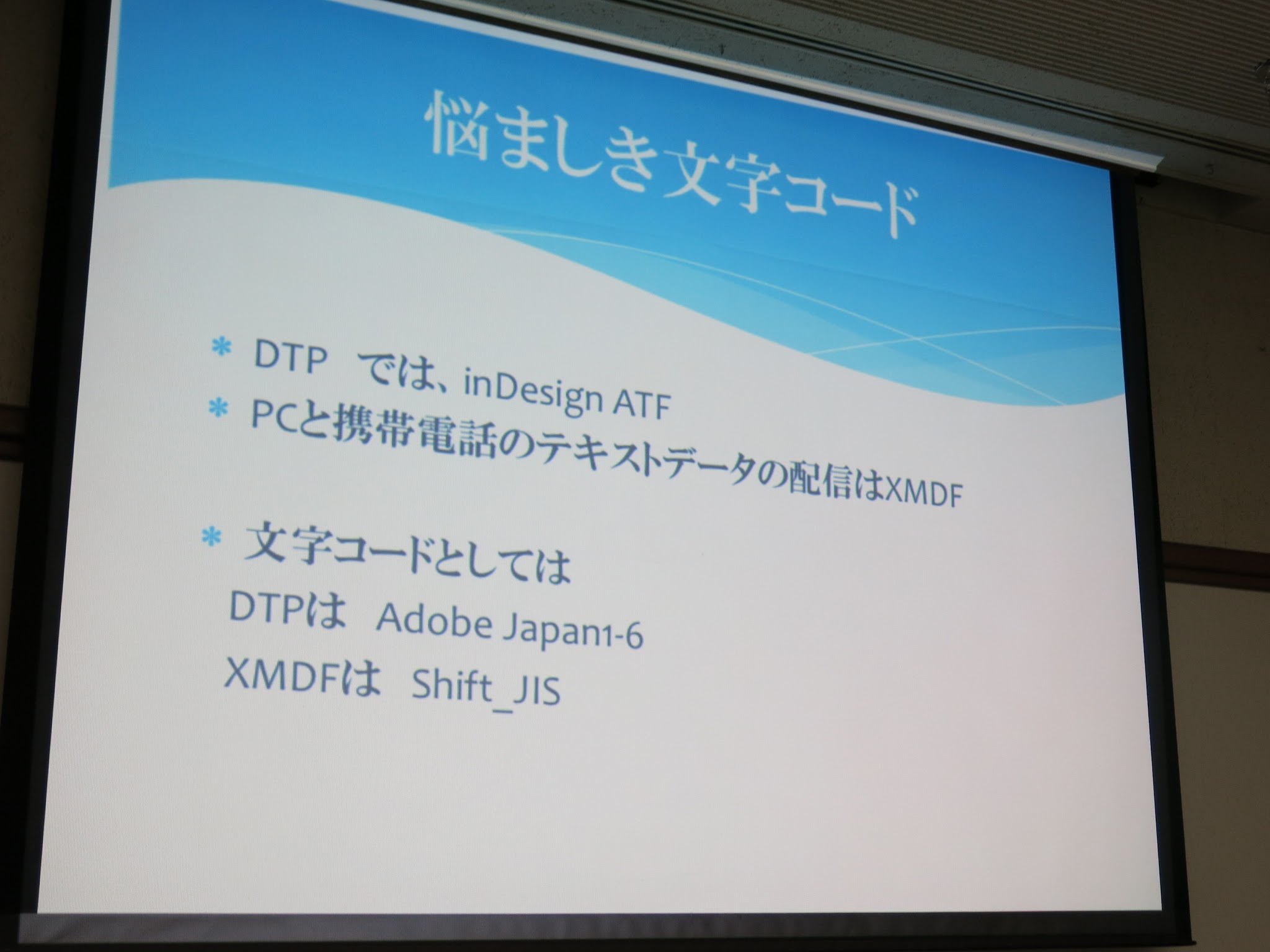 悩ましき文字コード

* DTP　では、inDesign ATF
* PCと携帯電話のテキストデータの配信はXMDF

* 文字コードとしては
DTPは　Adobe Japan1-6
XMDFは　Shift_JIS